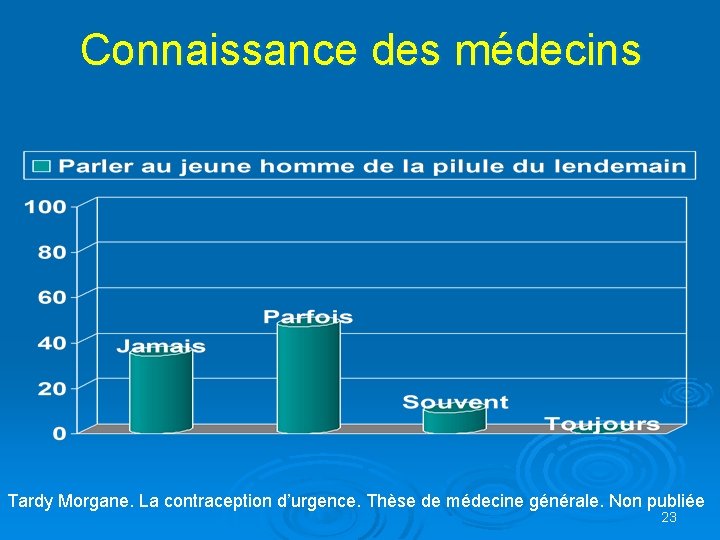 Connaissance des médecins

Parler au jeune homme de la pilule du lendemain

100
80
60
40
20
0

Jamais
Parfois
Souvent
Toujours

Tardy Morgane. La contraception d'urgence. Thèse de médecine générale. Non publiée

23